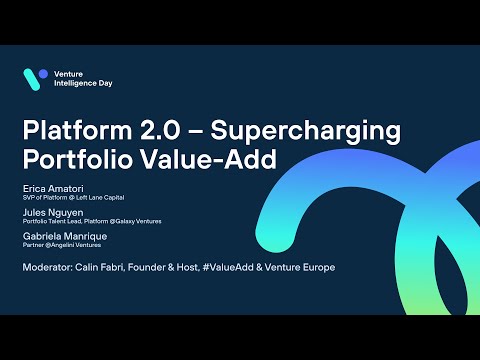 Venture Intelligence Day

Platform 2.0 – Supercharging Portfolio Value-Add

Erica Amatori
SVP of Platform @ Left Lane Capital

Jules Nguyen
Portfolio Talent Lead, Platform @Galaxy Ventures

Gabriela Manrique
Partner @Angelini Ventures

Moderator: Calin Fabri, Founder & Host, #ValueAdd & Venture Europe